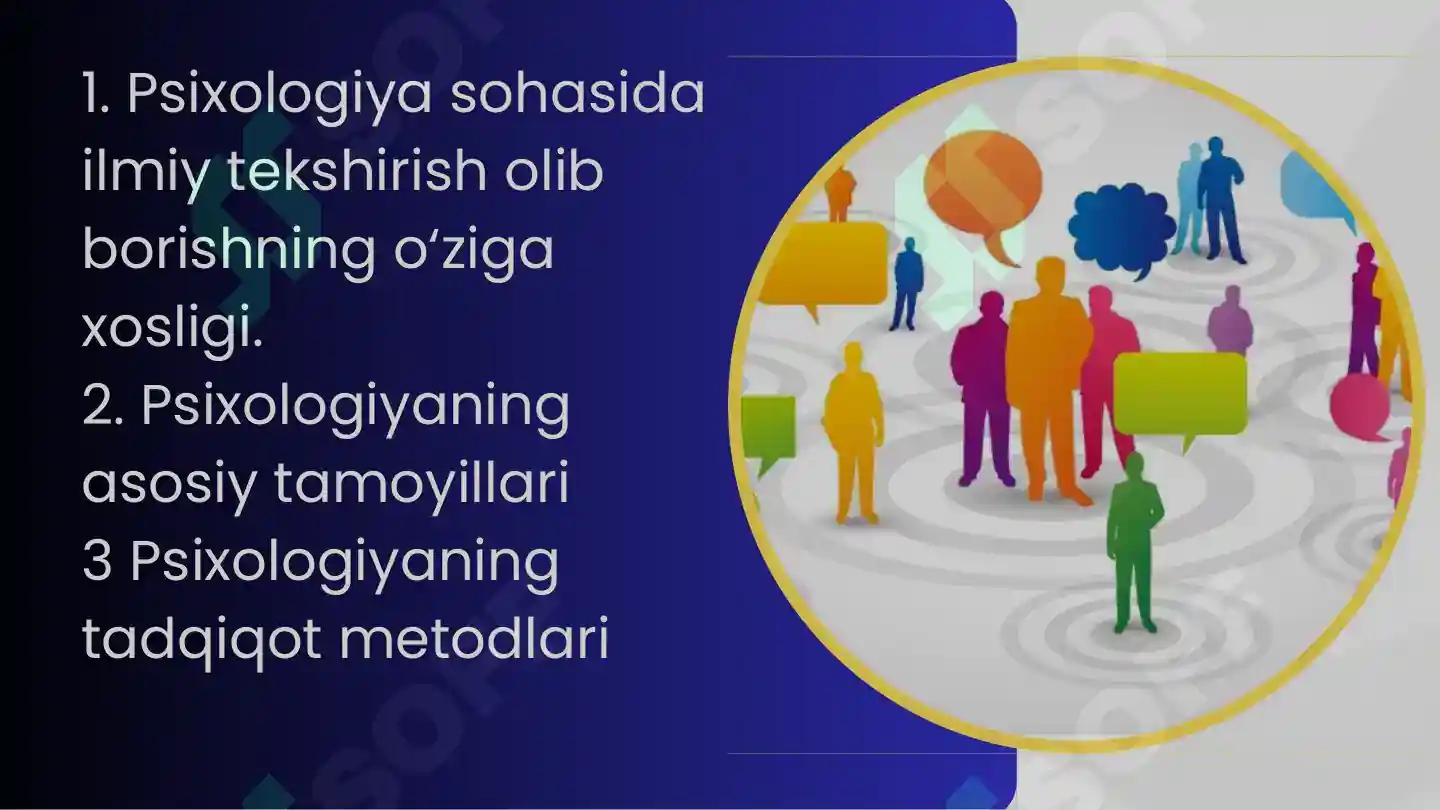 1. Psixologiya sohasida ilmiy tekshirish olib borishning o‘ziga xosligi.
2. Psixologiyaning asosiy tamoyillari
3 Psixologiyaning tadqiqot metodlari